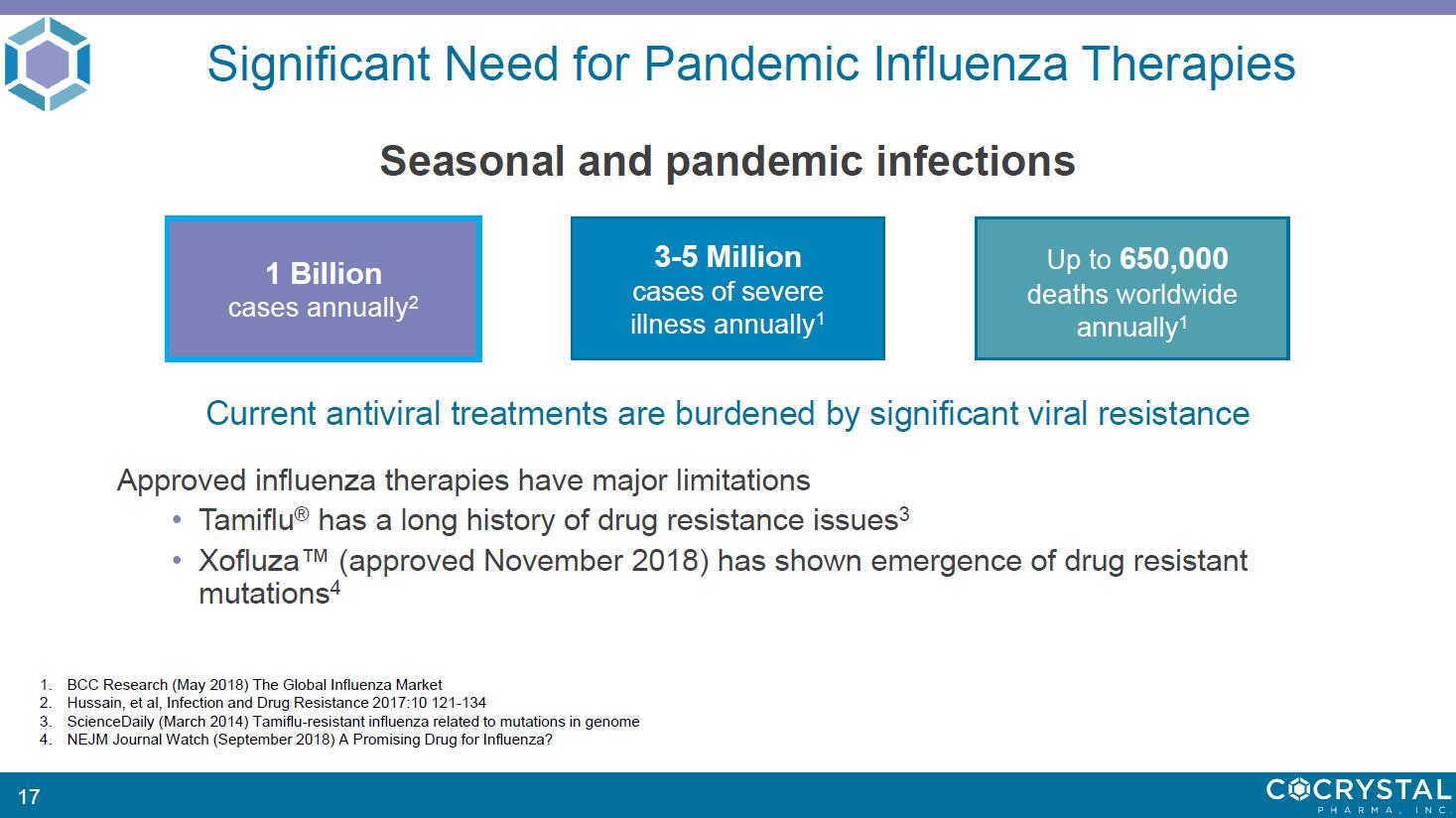 Significant Need for Pandemic Influenza Therapies

Seasonal and pandemic infections

1 Billion
cases annually$^2$

3-5 Million
cases of severe illness annually$^1$

Up to 650,000
deaths worldwide annually$^1$

Current antiviral treatments are burdened by significant viral resistance

Approved influenza therapies have major limitations
• Tamiflu® has a long history of drug resistance issues$^3$
• Xofluza™ (approved November 2018) has shown emergence of drug resistant mutations$^4$

1. BCC Research (May 2018) The Global Influenza Market
2. Hussain, et al, Infection and Drug Resistance 2017:10 121-134
3. ScienceDaily (March 2014) Tamiflu-resistant influenza related to mutations in genome
4. NEJM Journal Watch (September 2018) A Promising Drug for Influenza?

17

COCRYSTAL
PHARMA, INC.